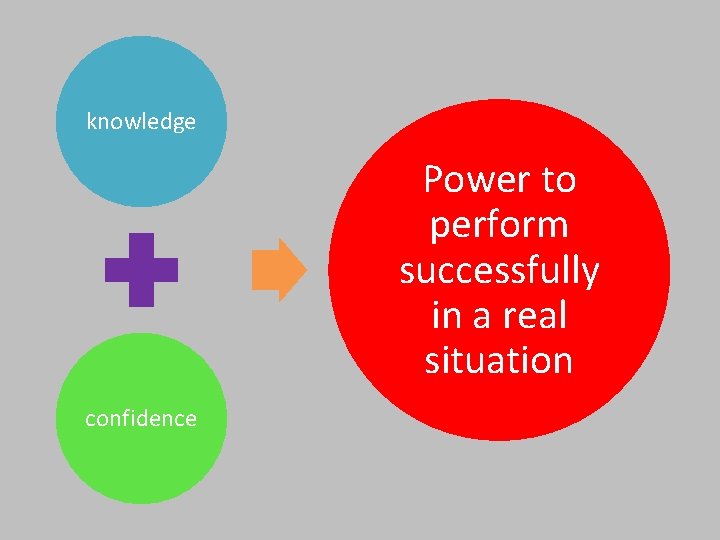 knowledge

confidence

Power to perform successfully in a real situation